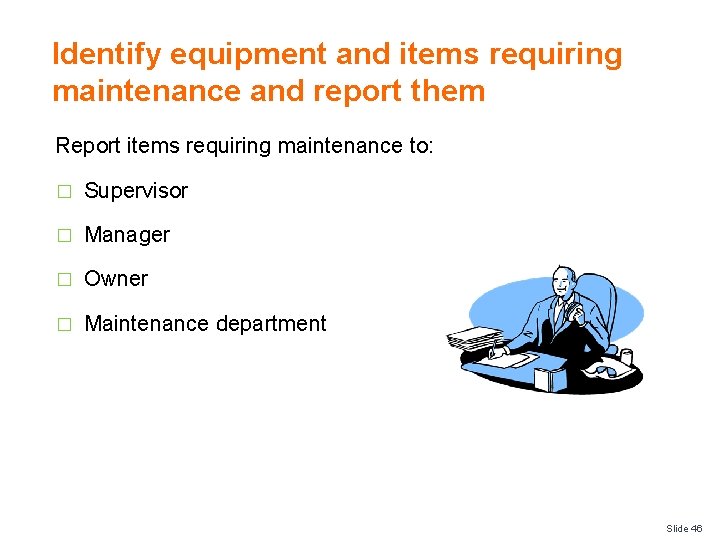 Identify equipment and items requiring maintenance and report them

Report items requiring maintenance to:

□ Supervisor

□ Manager

□ Owner

□ Maintenance department

Slide 46